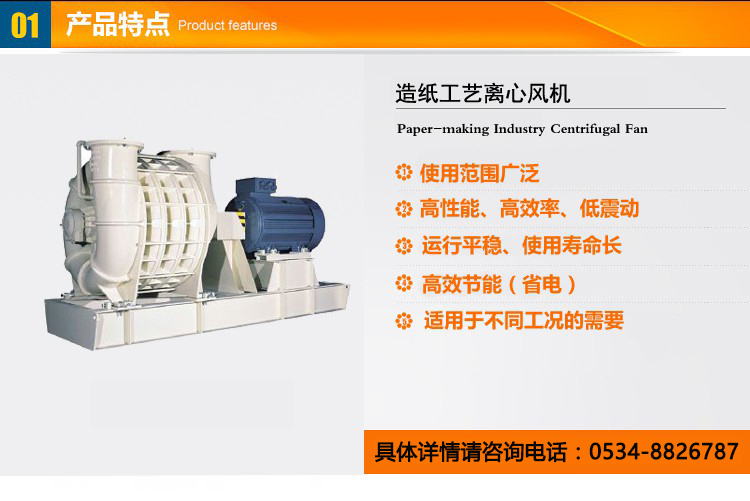 01 产品特点 Product features

造纸工艺离心风机

Paper-making Industry Centrifugal Fan

1 使用范围广泛

2 高性能、高效率、低震动

3 运行平稳、使用寿命长

4 高效节能（省电）

5 适用于不同工况的需要

具体详情请咨询电话：0534-8826787